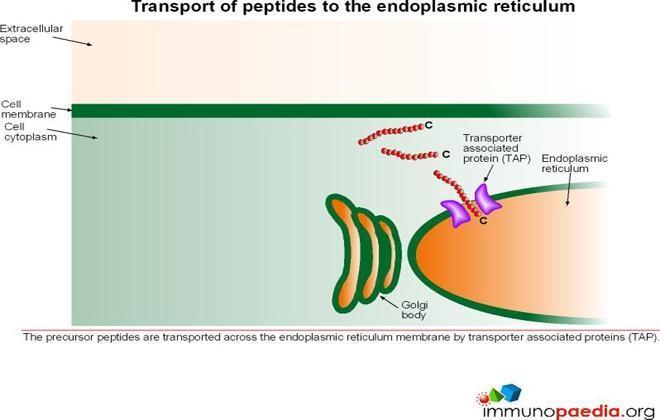 Transport of peptides to the endoplasmic reticulum

Extracellular space

Cell membrane

Cell cytoplasm

C

C

Transporter associated protein (TAP)

Endoplasmic reticulum

C

Golgi body

The precursor peptides are transported across the endoplasmic reticulum membrane by transporter associated proteins (TAP).

immunopaedia.org